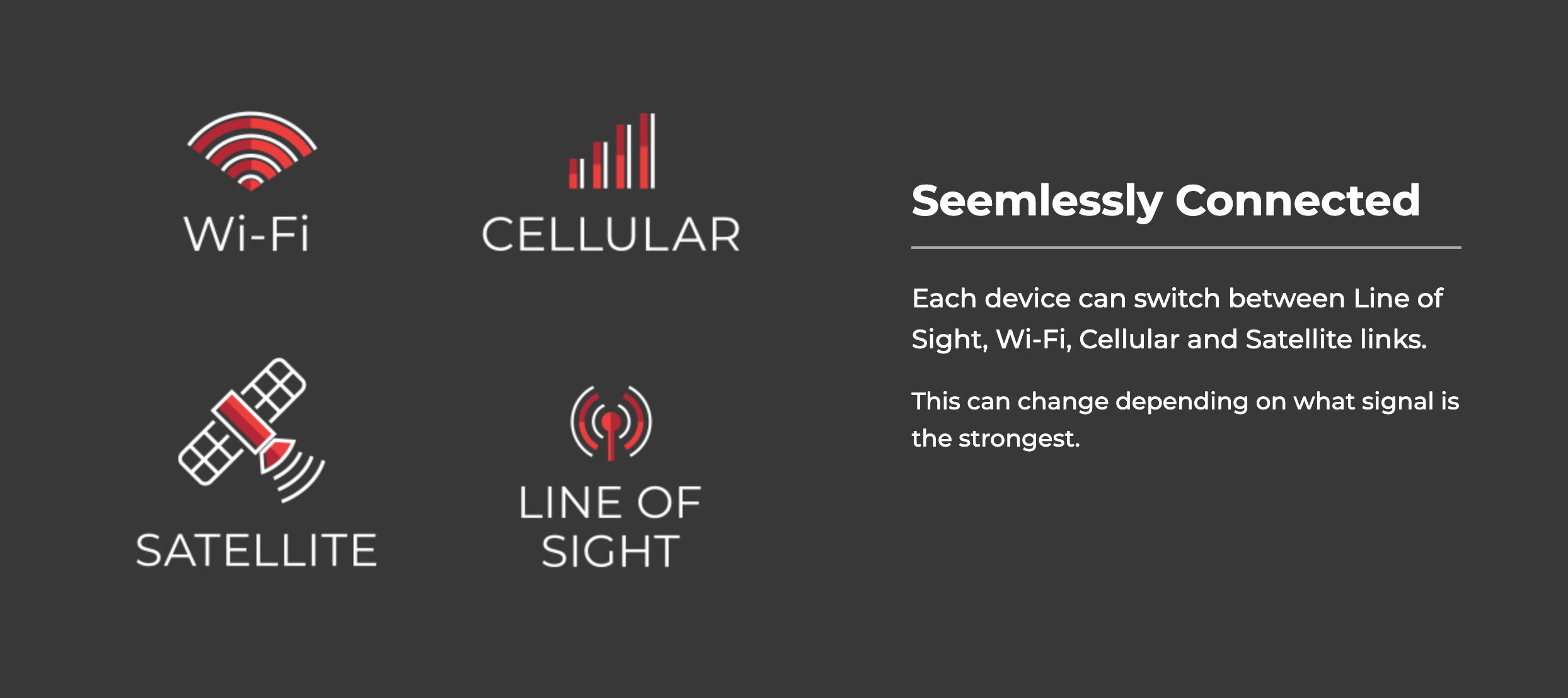 Wi-Fi

CELLULAR

SATELLITE

LINE OF SIGHT

Seemlessly Connected

Each device can switch between Line of Sight, Wi-Fi, Cellular and Satellite links.

This can change depending on what signal is the strongest.